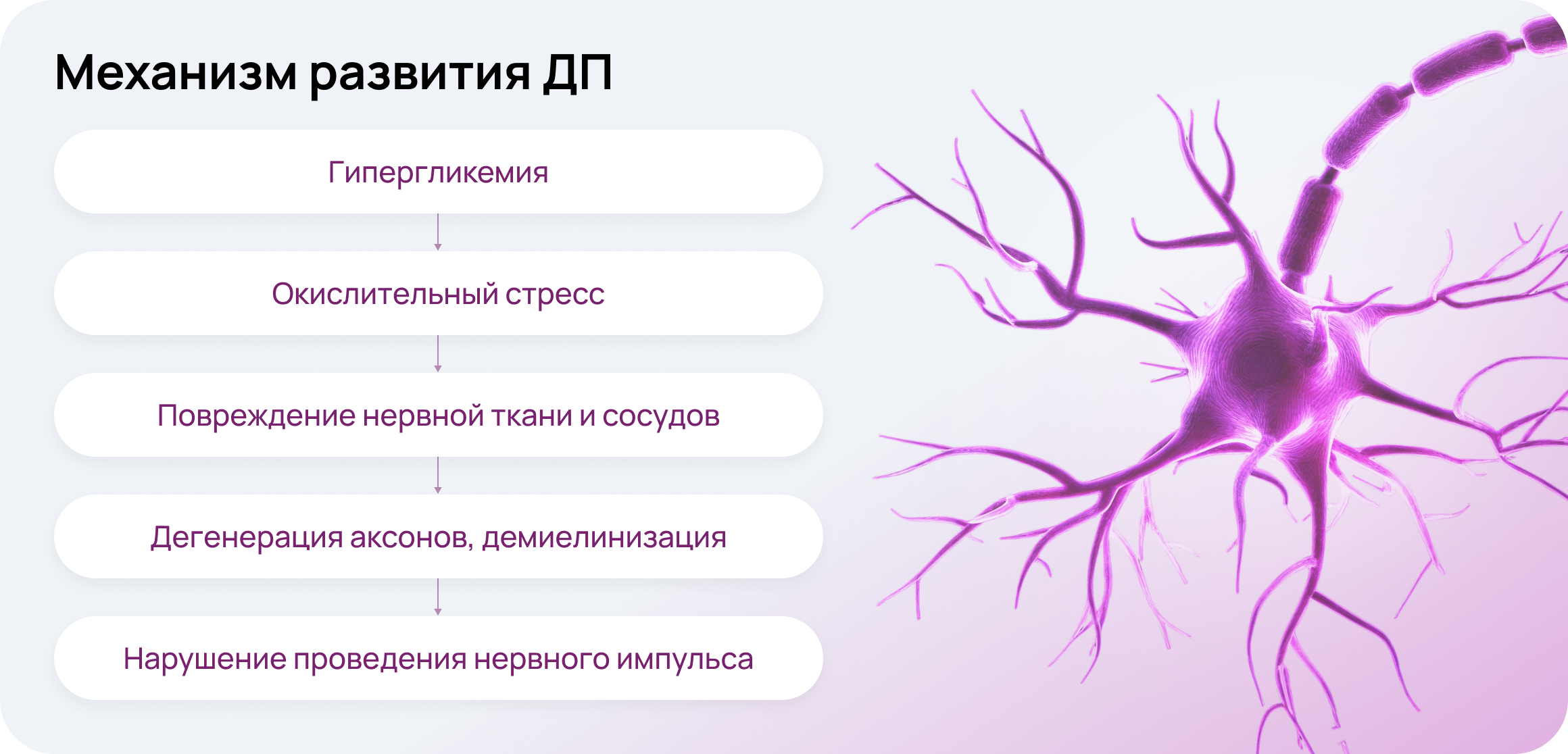 Механизм развития ДП

Гипергликемия

Окислительный стресс

Повреждение нервной ткани и сосудов

Дегенерация аксонов, демиелинизация

Нарушение проведения нервного импульса